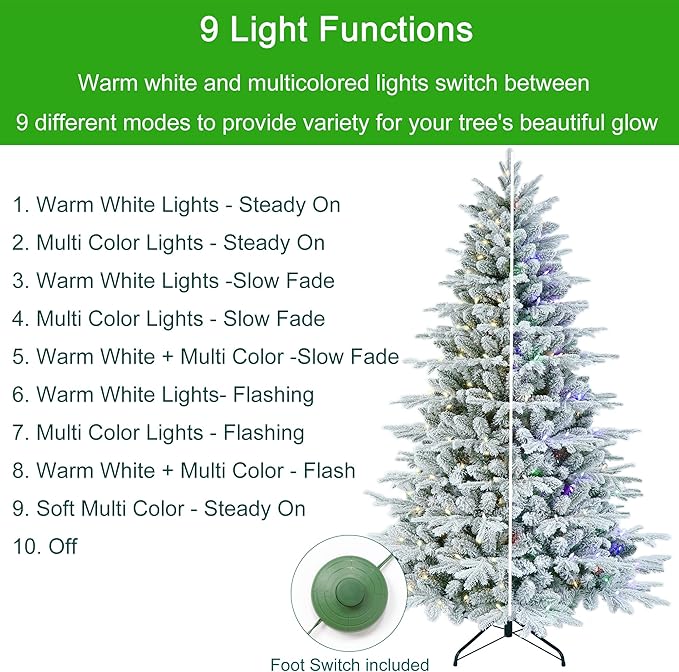 9 Light Functions

Warm white and multicolored lights switch between 9 different modes to provide variety for your tree's beautiful glow

1. Warm White Lights - Steady On
2. Multi Color Lights - Steady On
3. Warm White Lights -Slow Fade
4. Multi Color Lights - Slow Fade
5. Warm White + Multi Color -Slow Fade
6. Warm White Lights- Flashing
7. Multi Color Lights - Flashing
8. Warm White + Multi Color - Flash
9. Soft Multi Color - Steady On
10. Off

Foot Switch included